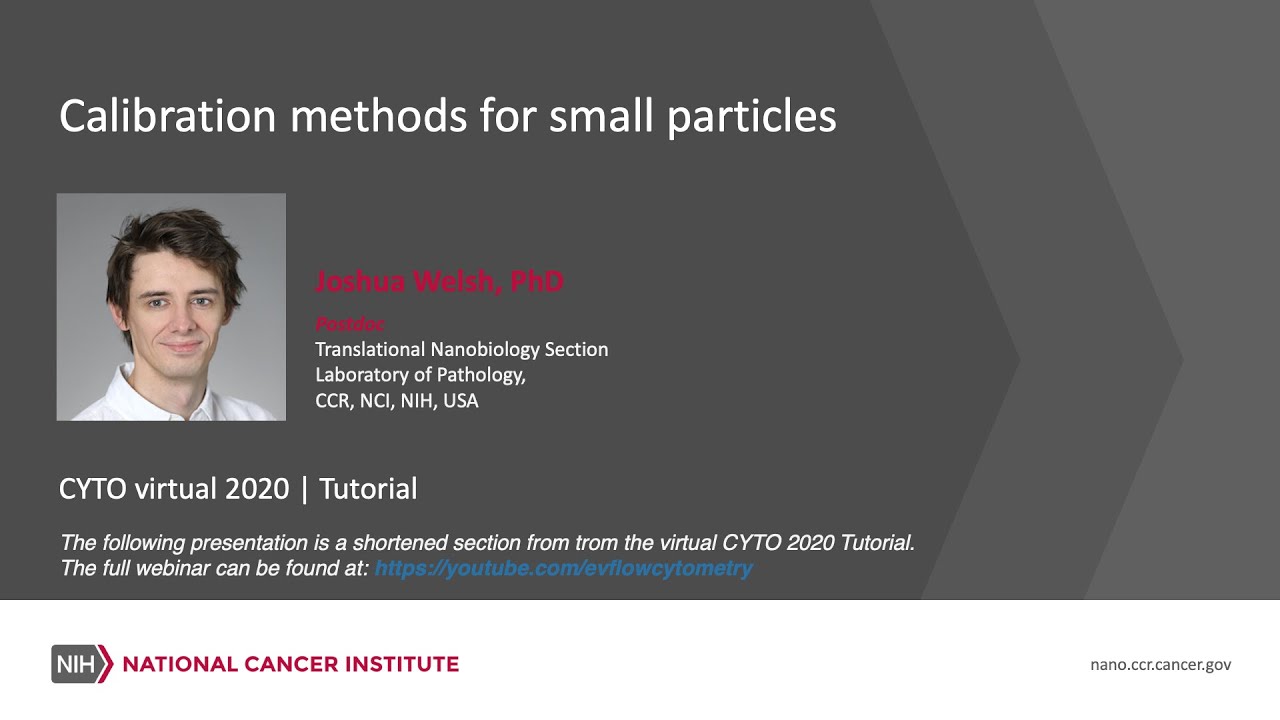 Calibration methods for small particles

Joshua Welsh, PhD

Postdoc
Translational Nanobiology Section
Laboratory of Pathology,
CCR, NCI, NIH, USA

CYTO virtual 2020 | Tutorial

The following presentation is a shortened section from trom the virtual CYTO 2020 Tutorial. The full webinar can be found at: https://youtube.com/evflowcytometry

NIH NATIONAL CANCER INSTITUTE

nano.ccr.cancer.gov